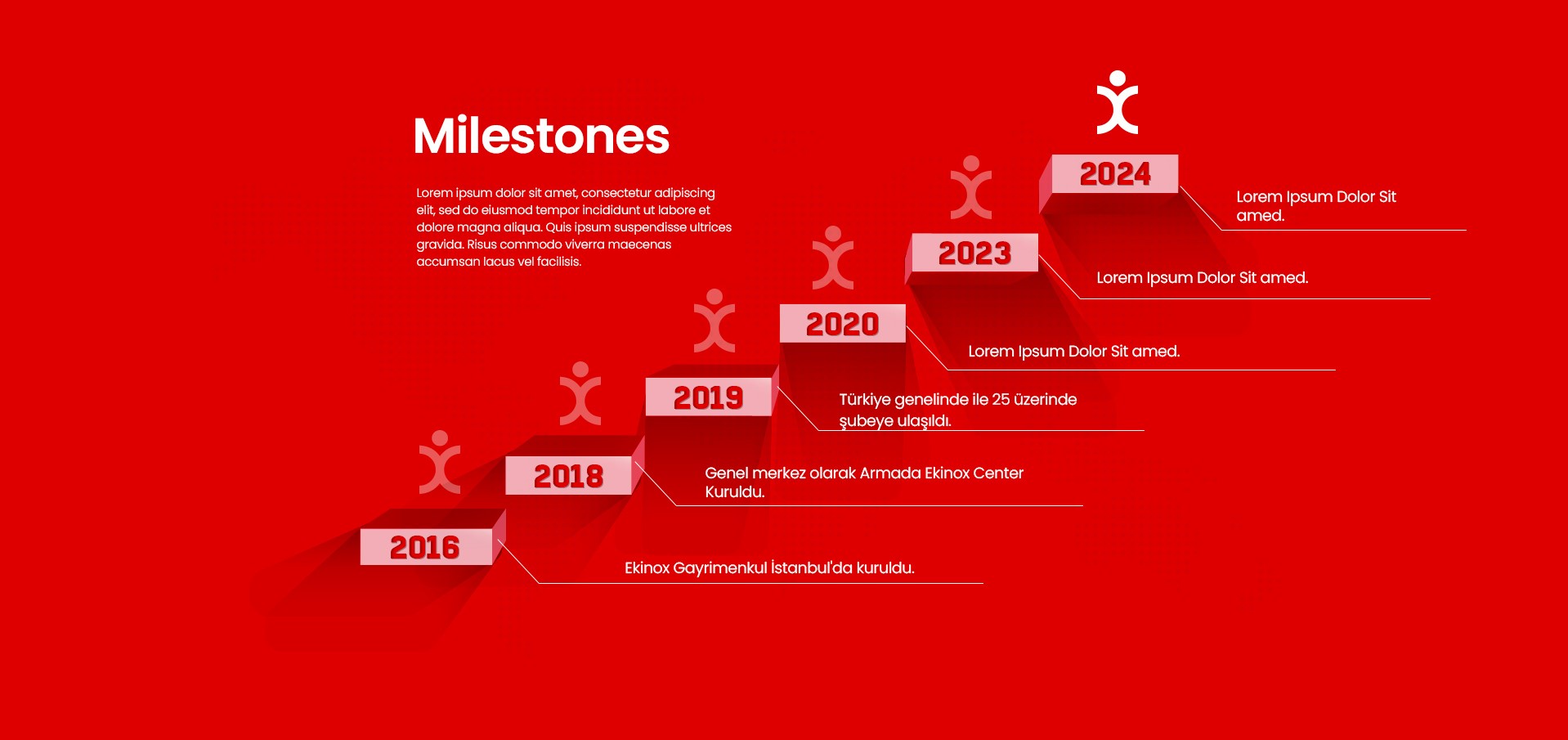 Milestones

Lorem ipsum dolor sit amet, consectetur adipiscing elit, sed do eiusmod tempor incididunt ut labore et dolore magna aliqua. Quis ipsum suspendisse ultrices gravida. Risus commodo viverra maecenas accumsan lacus vel facilisis.

2024

Lorem Ipsum Dolor Sit amed.

2023

Lorem Ipsum Dolor Sit amed.

2020

Lorem Ipsum Dolor Sit amed.

2019

Türkiye genelinde ile 25 üzerinde şubeye ulaşıldı.

2018

Genel merkez olarak Armada Ekinox Center Kuruldu.

2016

Ekinox Gayrimenkul İstanbul'da kuruldu.